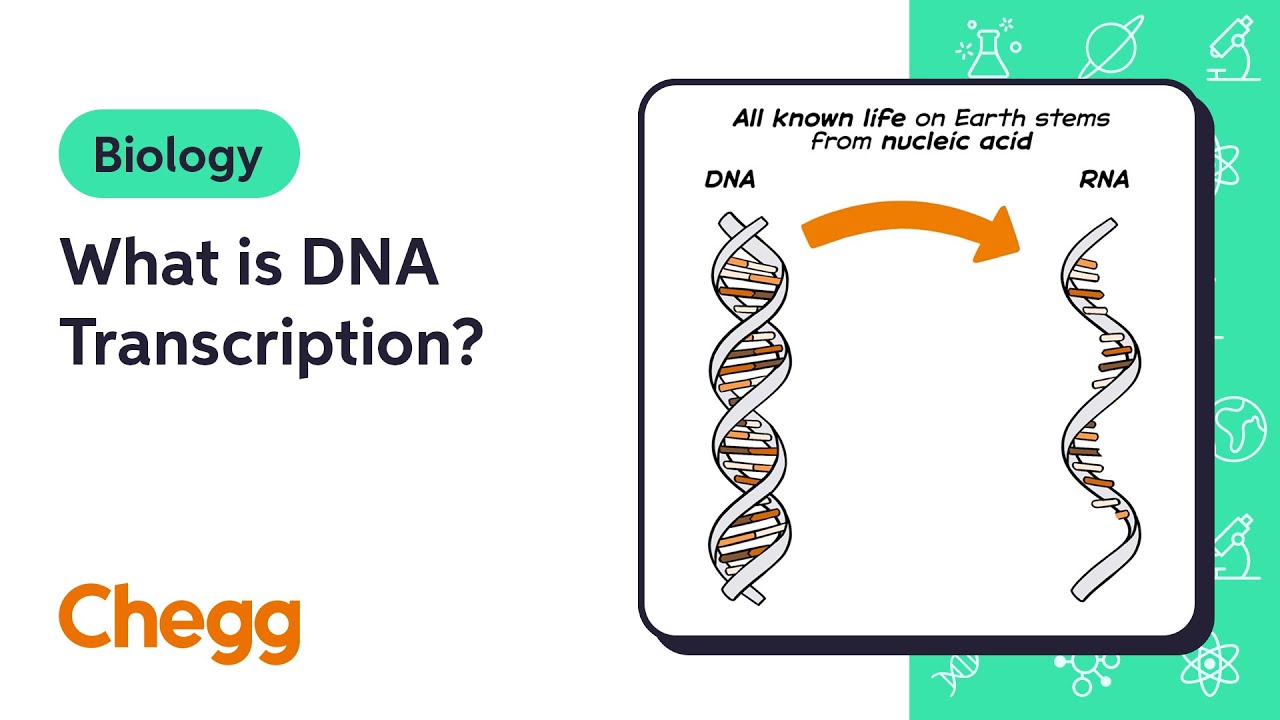 Biology

What is DNA Transcription?

Chegg

All known life on Earth stems from nucleic acid

DNA

RNA